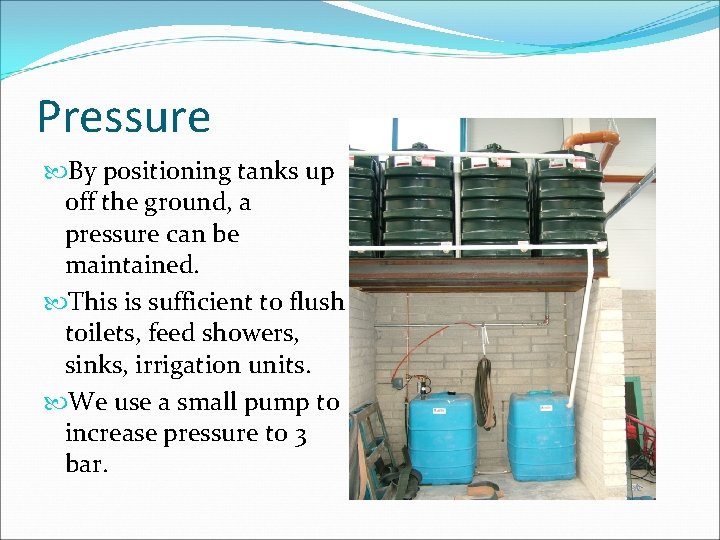 Pressure

By positioning tanks up off the ground, a pressure can be maintained.

This is sufficient to flush toilets, feed showers, sinks, irrigation units.

We use a small pump to increase pressure to 3 bar.